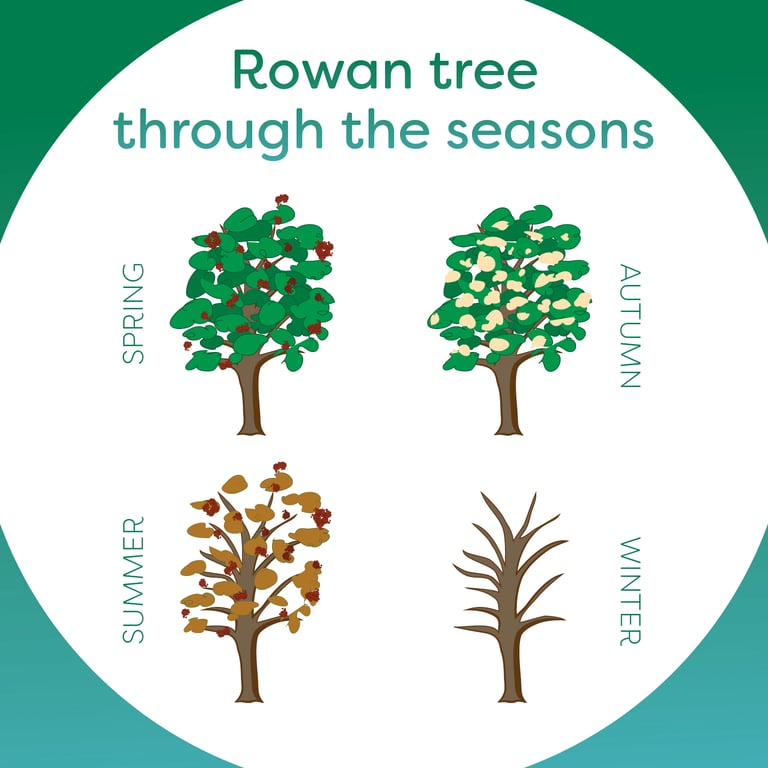 Rowan tree
through the seasons

SPRING

AUTUMN

SUMMER

WINTER